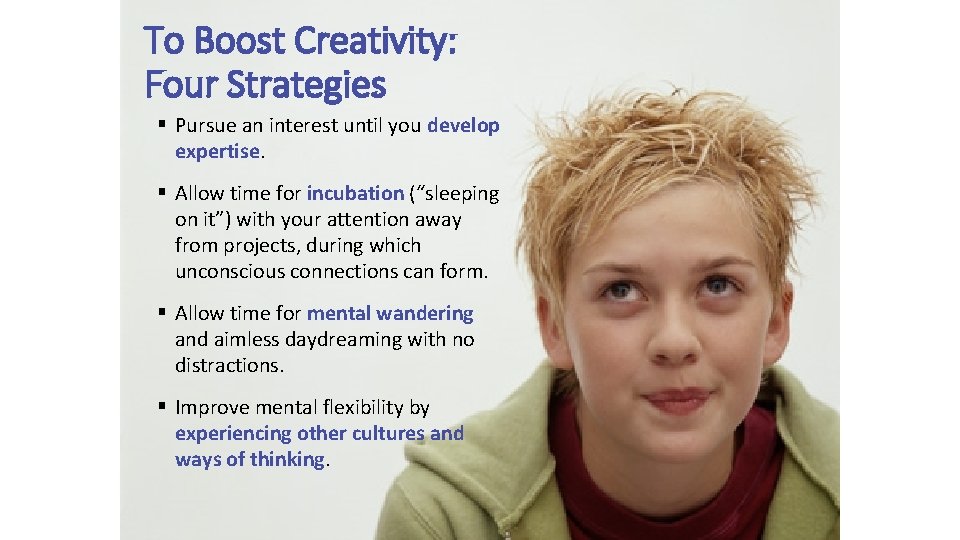 To Boost Creativity: Four Strategies

▪ Pursue an interest until you develop expertise.

▪ Allow time for incubation ("sleeping on it") with your attention away from projects, during which unconscious connections can form.

▪ Allow time for mental wandering and aimless daydreaming with no distractions.

▪ Improve mental flexibility by experiencing other cultures and ways of thinking.